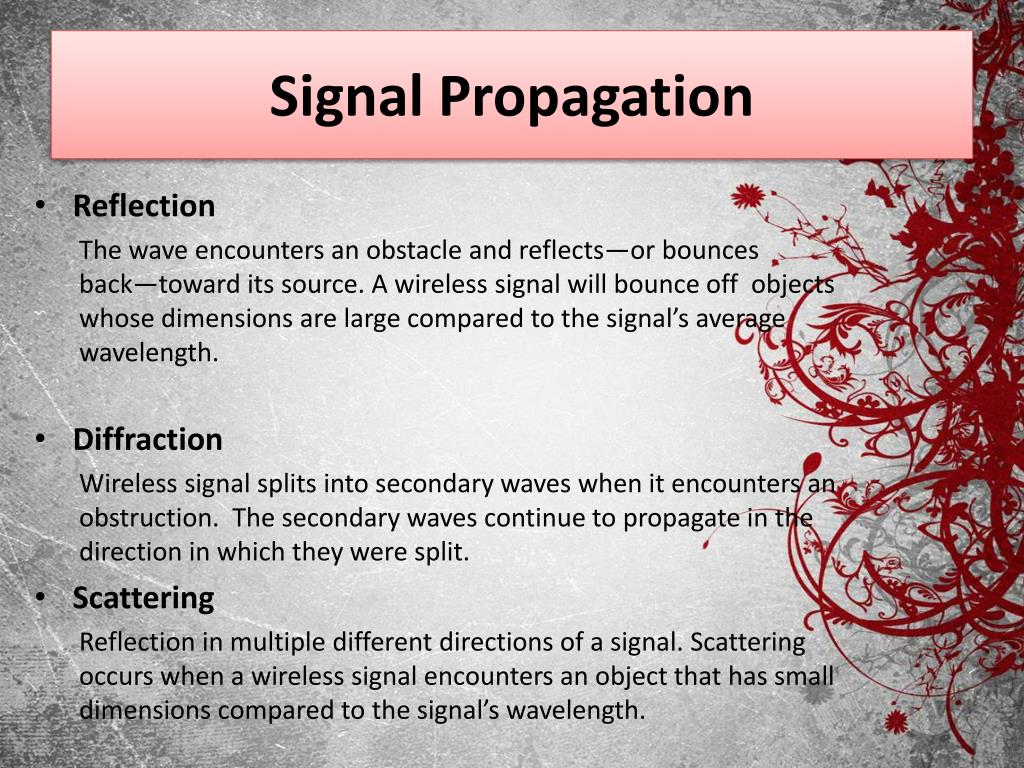 Signal Propagation

• Reflection

The wave encounters an obstacle and reflects—or bounces back—toward its source. A wireless signal will bounce off objects whose dimensions are large compared to the signal's average wavelength.

• Diffraction

Wireless signal splits into secondary waves when it encounters an obstruction. The secondary waves continue to propagate in the direction in which they were split.

• Scattering

Reflection in multiple different directions of a signal. Scattering occurs when a wireless signal encounters an object that has small dimensions compared to the signal's wavelength.